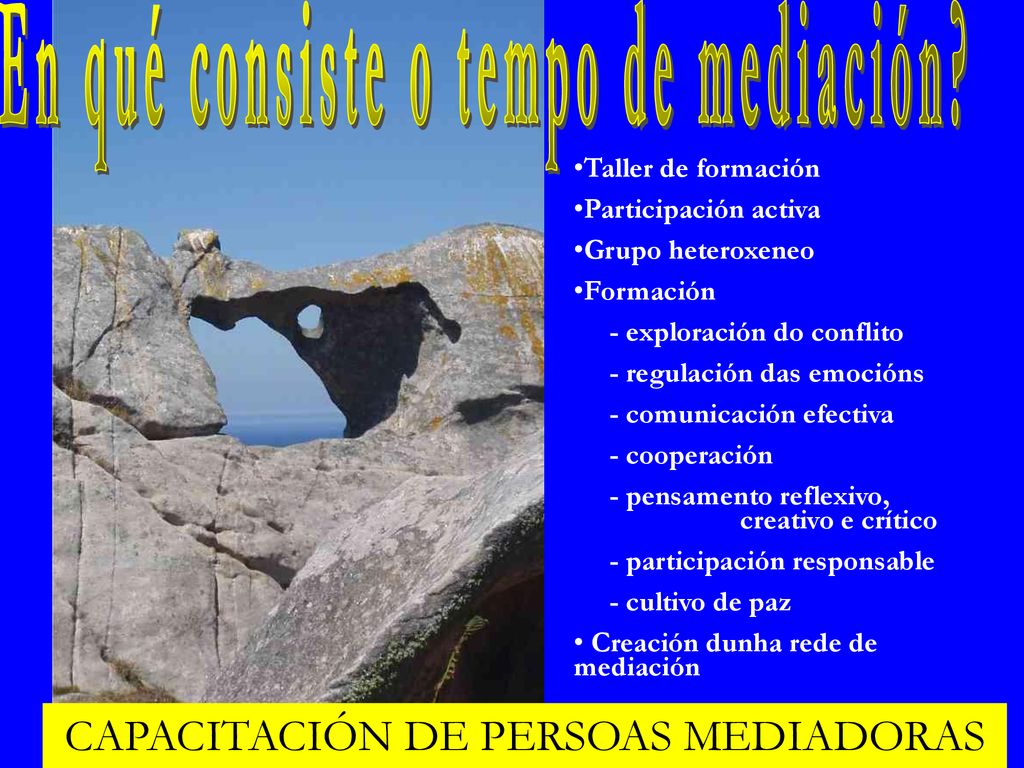 En qué consiste o tempo de mediación?

•Taller de formación
•Participación activa
•Grupo heteroxeneo
•Formación
- exploración do conflito
- regulación das emocións
- comunicación efectiva
- cooperación
- pensamento reflexivo, creativo e crítico
- participación responsable
- cultivo de paz
• Creación dunha rede de mediación

CAPACITACIÓN DE PERSOAS MEDIADORAS